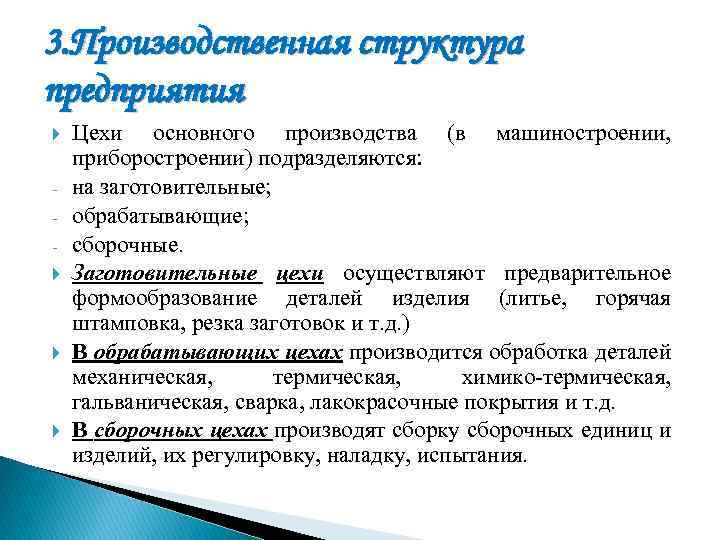 3.Производственная структура предприятия

Цехи основного производства (в машиностроении, приборостроении) подразделяются:
- на заготовительные;
- обрабатывающие;
- сборочные.

Заготовительные цехи осуществляют предварительное формообразование деталей изделия (литье, горячая штамповка, резка заготовок и т.д.)

В обрабатывающих цехах производится обработка деталей механическая, термическая, химико-термическая, гальваническая, сварка, лакокрасочные покрытия и т.д.

В сборочных цехах производят сборку сборочных единиц и изделий, их регулировку, наладку, испытания.